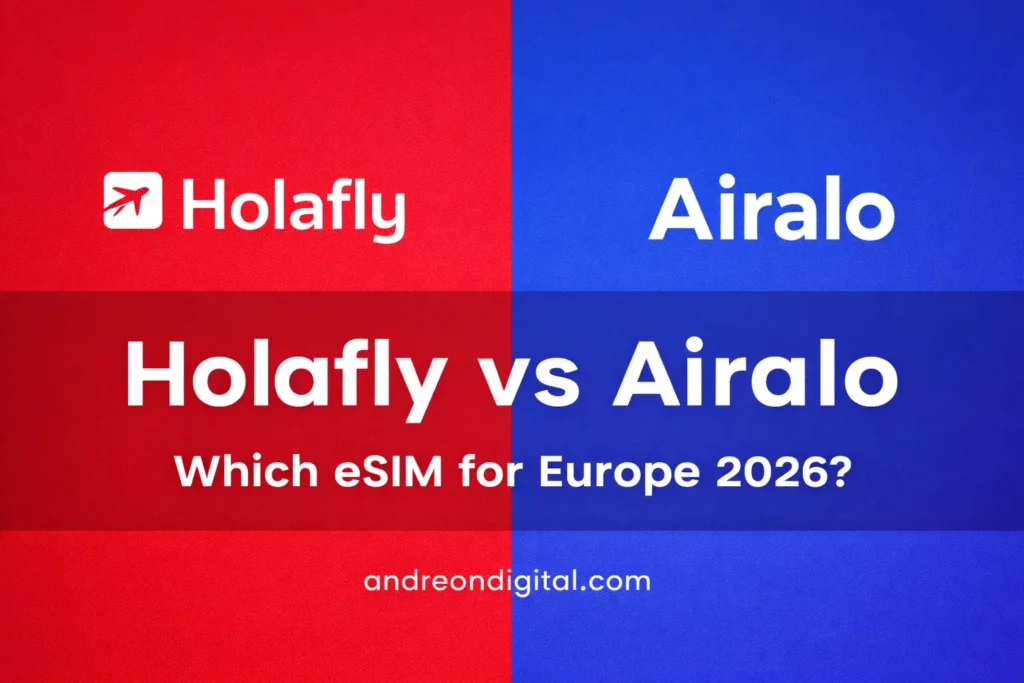 Holafly

Airalo

Holafly vs Airalo

Which eSIM for Europe 2026?

andreondigital.com